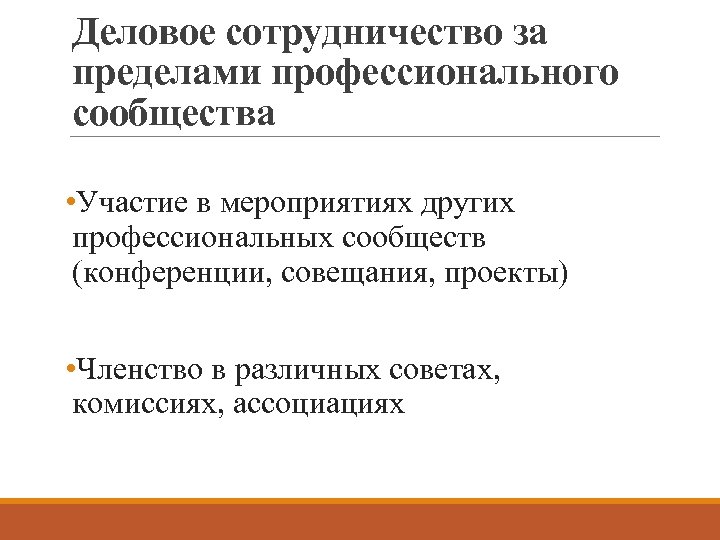 Деловое сотрудничество за пределами профессионального сообщества

•Участие в мероприятиях других профессиональных сообществ (конференции, совещания, проекты)

•Членство в различных советах, комиссиях, ассоциациях